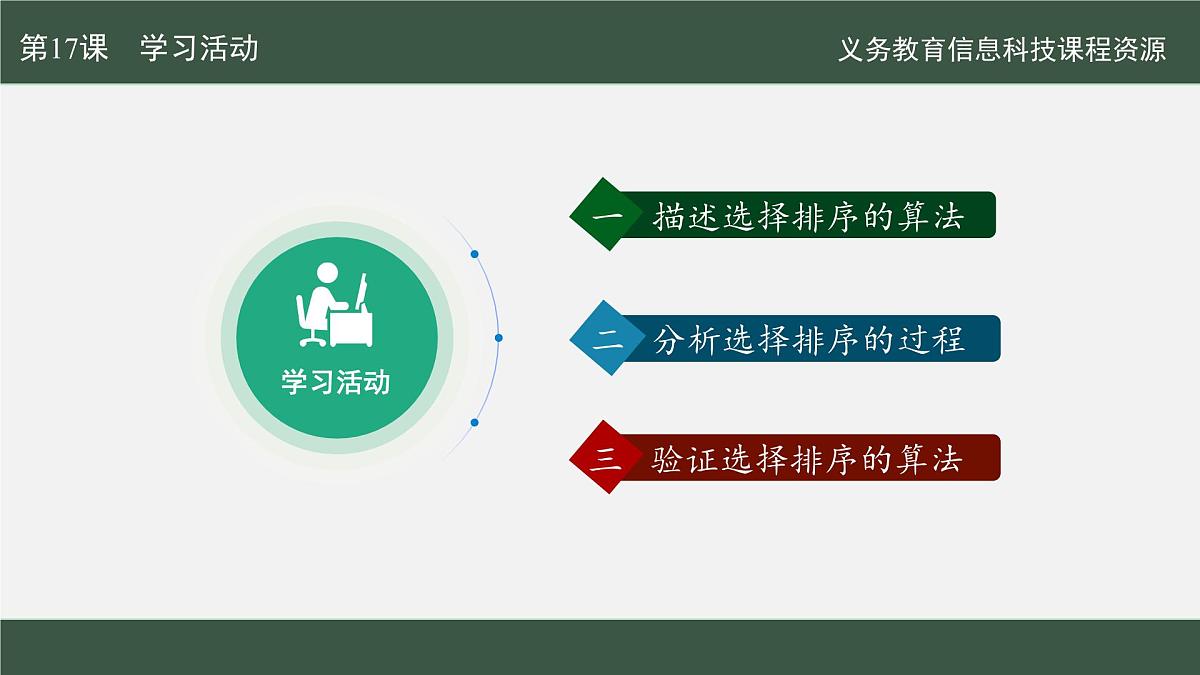 第17课　学习活动

义务教育信息科技课程资源

学习活动

一　描述选择排序的算法

二　分析选择排序的过程

三　验证选择排序的算法